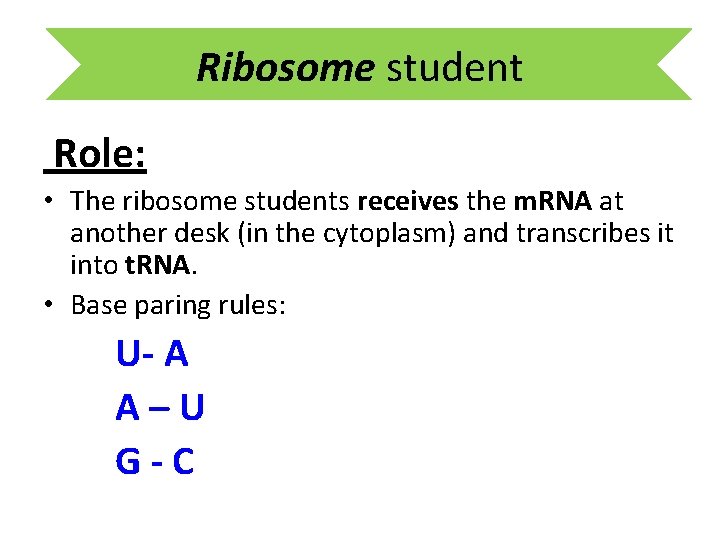 Ribosome student

Role:

• The ribosome students receives the mRNA at another desk (in the cytoplasm) and transcribes it into tRNA.

• Base paring rules:

U- A

A – U

G - C